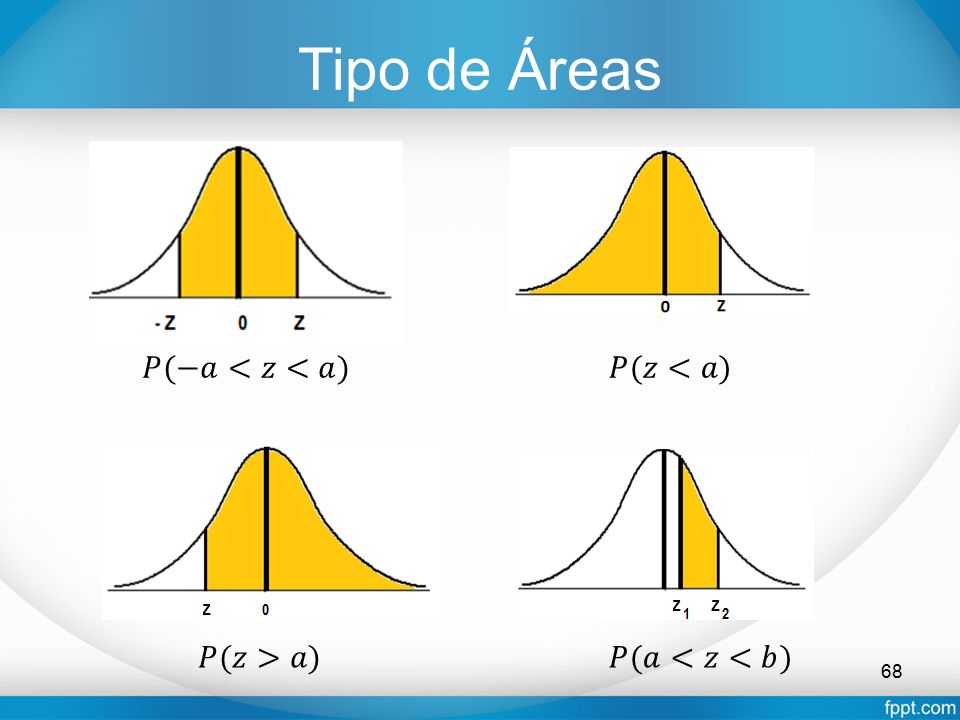 Tipo de Áreas

-Z 0 Z

$P(-a < z < a)$

0 Z

$P(z < a)$

Z 0

$P(z > a)$

$Z_1$ $Z_2$

$P(a < z < b)$

68

fppt.com